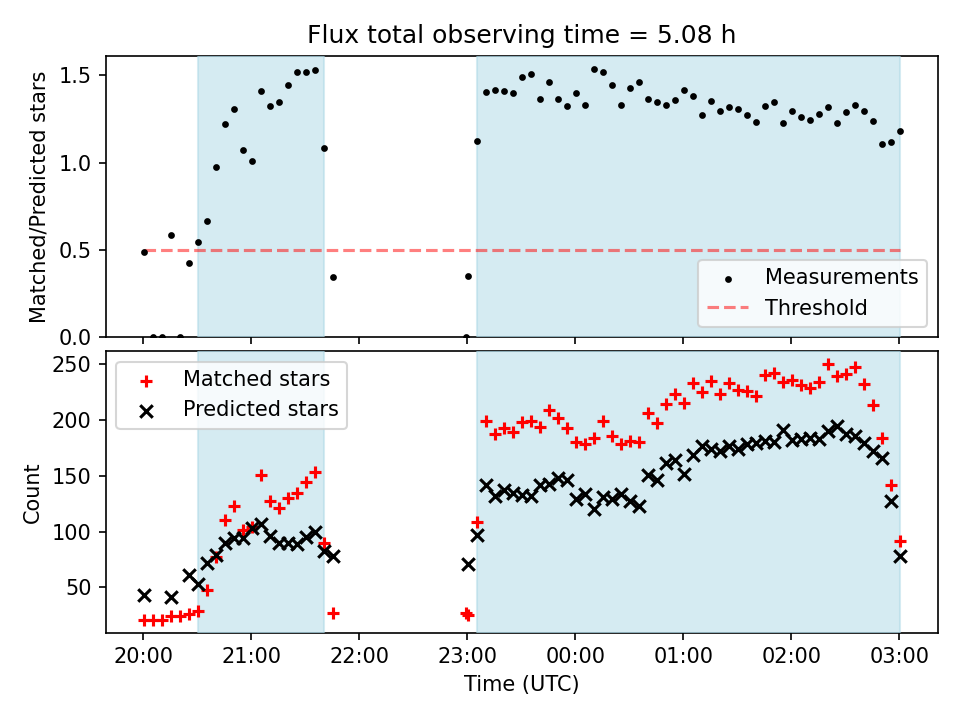 Flux total observing time = 5.08 h

Matched/Predicted stars

1.5
1.0
0.5
0.0

Measurements
Threshold

Count

250
200
150
100
50

Matched stars
Predicted stars

20:00 21:00 22:00 23:00 00:00 01:00 02:00 03:00

Time (UTC)